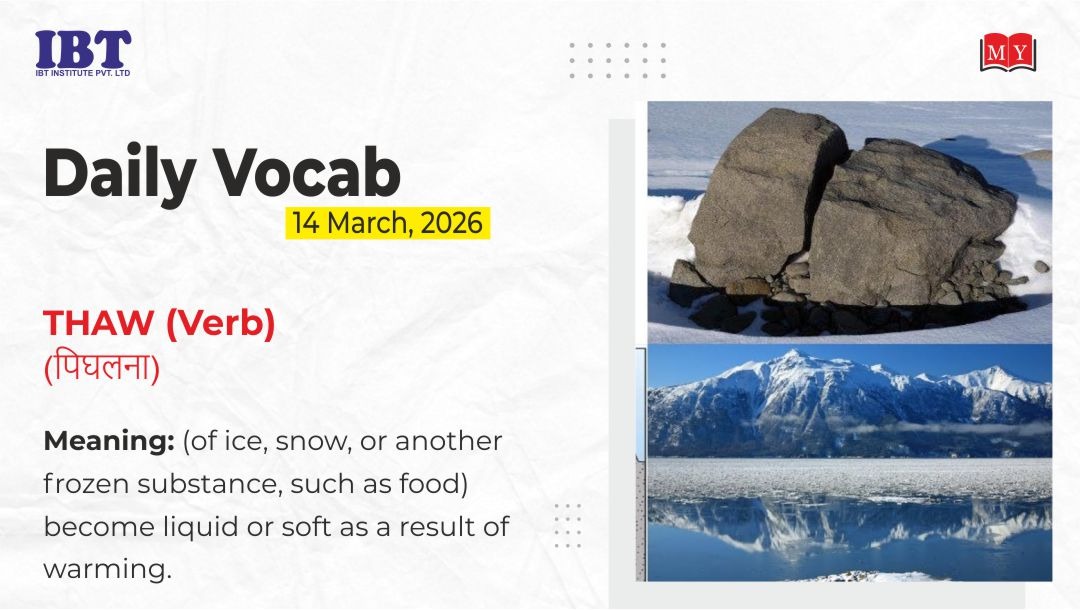 IBT
IBT INSTITUTE PVT. LTD

MY

Daily Vocab
14 March, 2026

THAW (Verb)
(पिघलना)

Meaning: (of ice, snow, or another frozen substance, such as food) become liquid or soft as a result of warming.